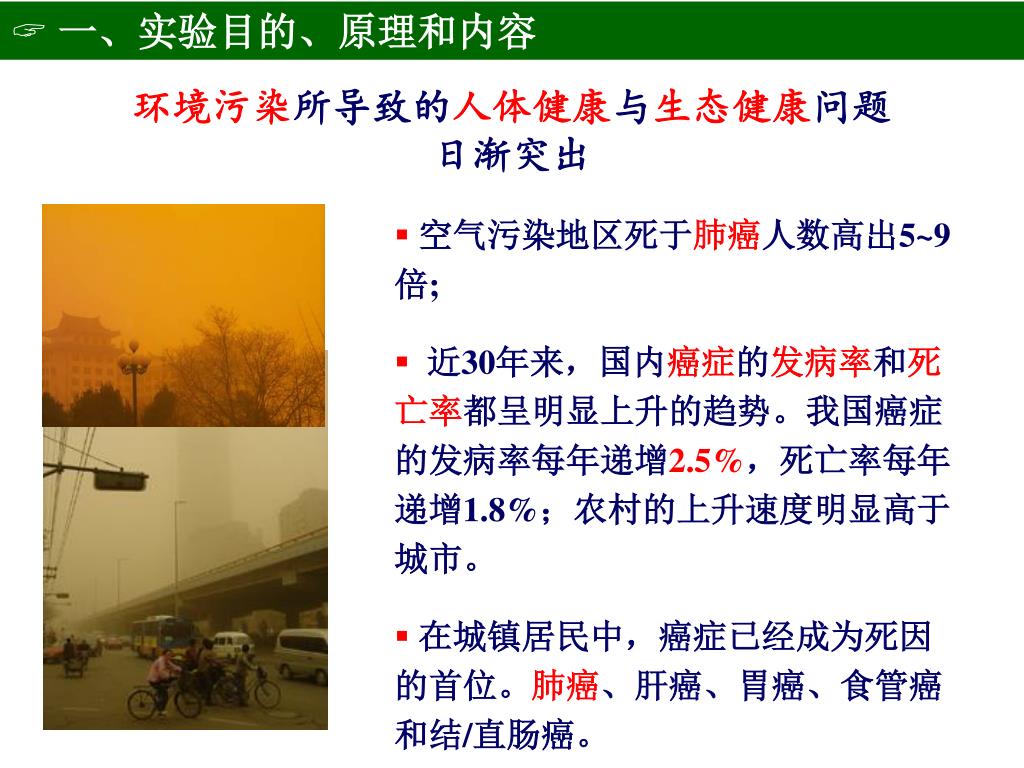 ☞ 一、实验目的、原理和内容

环境污染所导致的人体健康与生态健康问题日渐突出

▪ 空气污染地区死于肺癌人数高出5~9倍;

▪ 近30年来，国内癌症的发病率和死亡率都呈明显上升的趋势。我国癌症的发病率每年递增2.5%，死亡率每年递增1.8%；农村的上升速度明显高于城市。

▪ 在城镇居民中，癌症已经成为死因的首位。肺癌、肝癌、胃癌、食管癌和结/直肠癌。